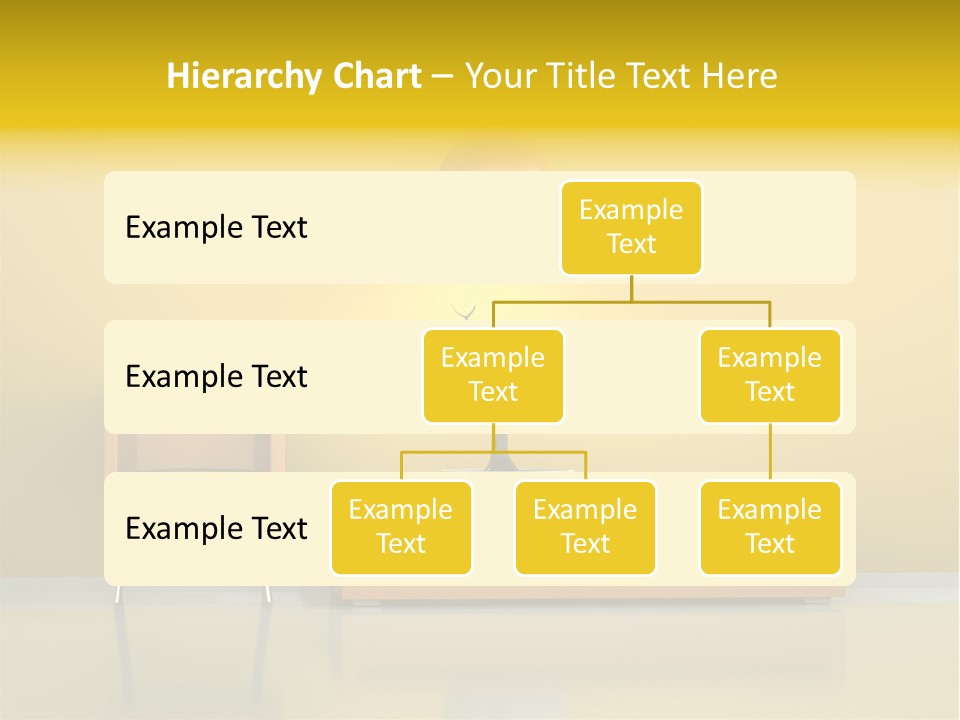 Hierarchy Chart – Your Title Text Here

Example Text

Example Text

Example Text

Example Text

Example Text

Example Text

Example Text

Example Text

Example Text